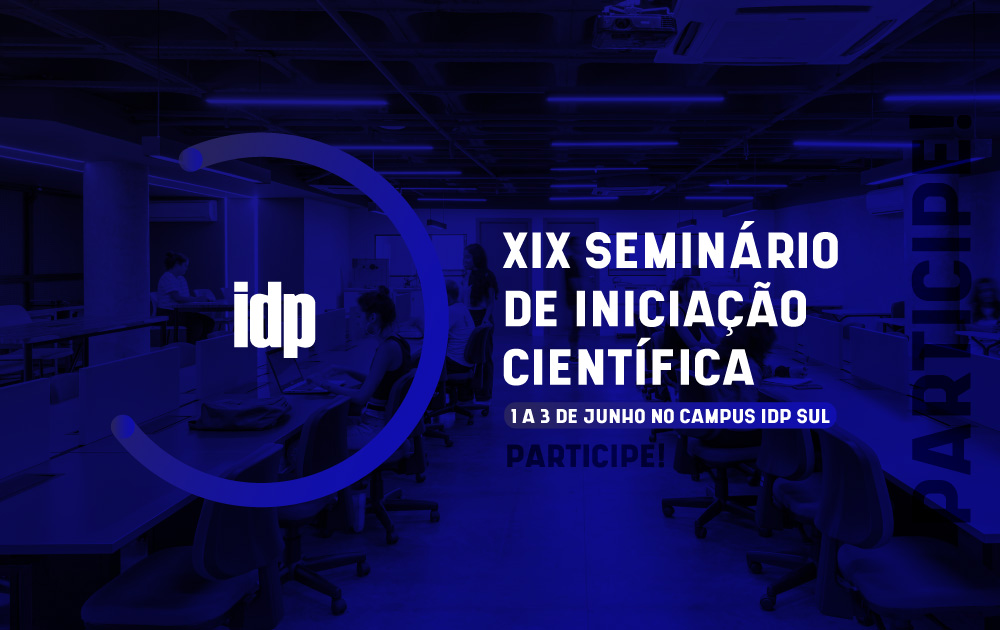 idp

XIX SEMINÁRIO DE INICIAÇÃO CIENTÍFICA

1 A 3 DE JUNHO NO CAMPUS IDP SUL

PARTICIPE!

PARTICIPE!